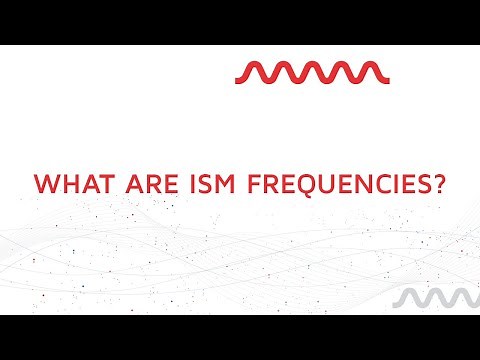 WHAT ARE ISM FREQUENCIES?